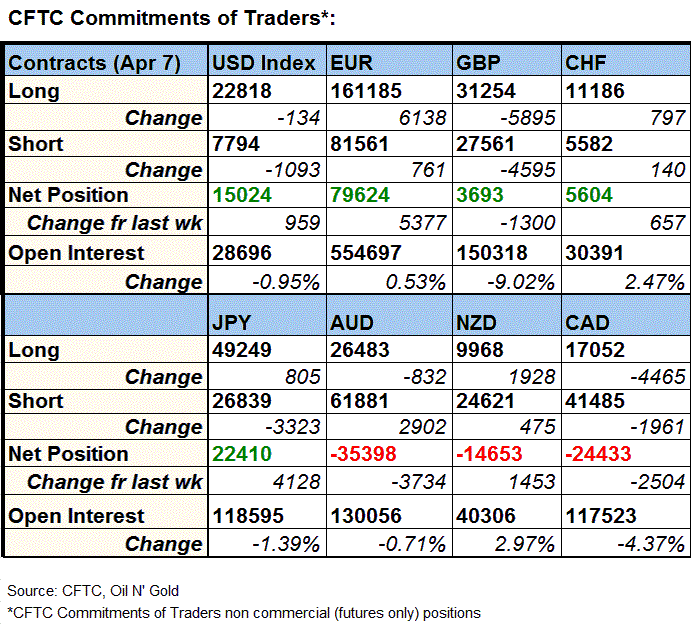 CFTC Commitments of Traders*:

| Contracts (Apr 7) | USD Index | EUR | GBP | CHF |
|---|---|---|---|---|
| Long | 22818 | 161185 | 31254 | 11186 |
| Change | -134 | 6138 | -5895 | 797 |
| Short | 7794 | 81561 | 27561 | 5582 |
| Change | -1093 | 761 | -4595 | 140 |
| Net Position | 15024 | 79624 | 3693 | 5604 |
| Change fr last wk | 959 | 5377 | -1300 | 657 |
| Open Interest | 28696 | 554697 | 150318 | 30391 |
| Change | -0.95% | 0.53% | -9.02% | 2.47% |
| | JPY | AUD | NZD | CAD |
| Long | 49249 | 26483 | 9968 | 17052 |
| Change | 805 | -832 | 1928 | -4465 |
| Short | 26839 | 61881 | 24621 | 41485 |
| Change | -3323 | 2902 | 475 | -1961 |
| Net Position | 22410 | -35398 | -14653 | -24433 |
| Change fr last wk | 4128 | -3734 | 1453 | -2504 |
| Open Interest | 118595 | 130056 | 40306 | 117523 |
| Change | -1.39% | -0.71% | 2.97% | -4.37% |

Source: CFTC, Oil N' Gold
*CFTC Commitments of Traders non commercial (futures only) positions